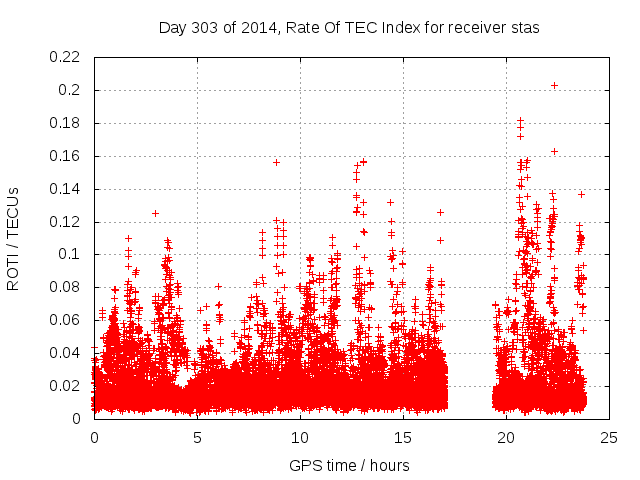 Day 303 of 2014, Rate Of TEC Index for receiver stas

ROTI / TECUs

0.22
0.2
0.18
0.16
0.14
0.12
0.1
0.08
0.06
0.04
0.02
0

0
5
10
15
20
25

GPS time / hours